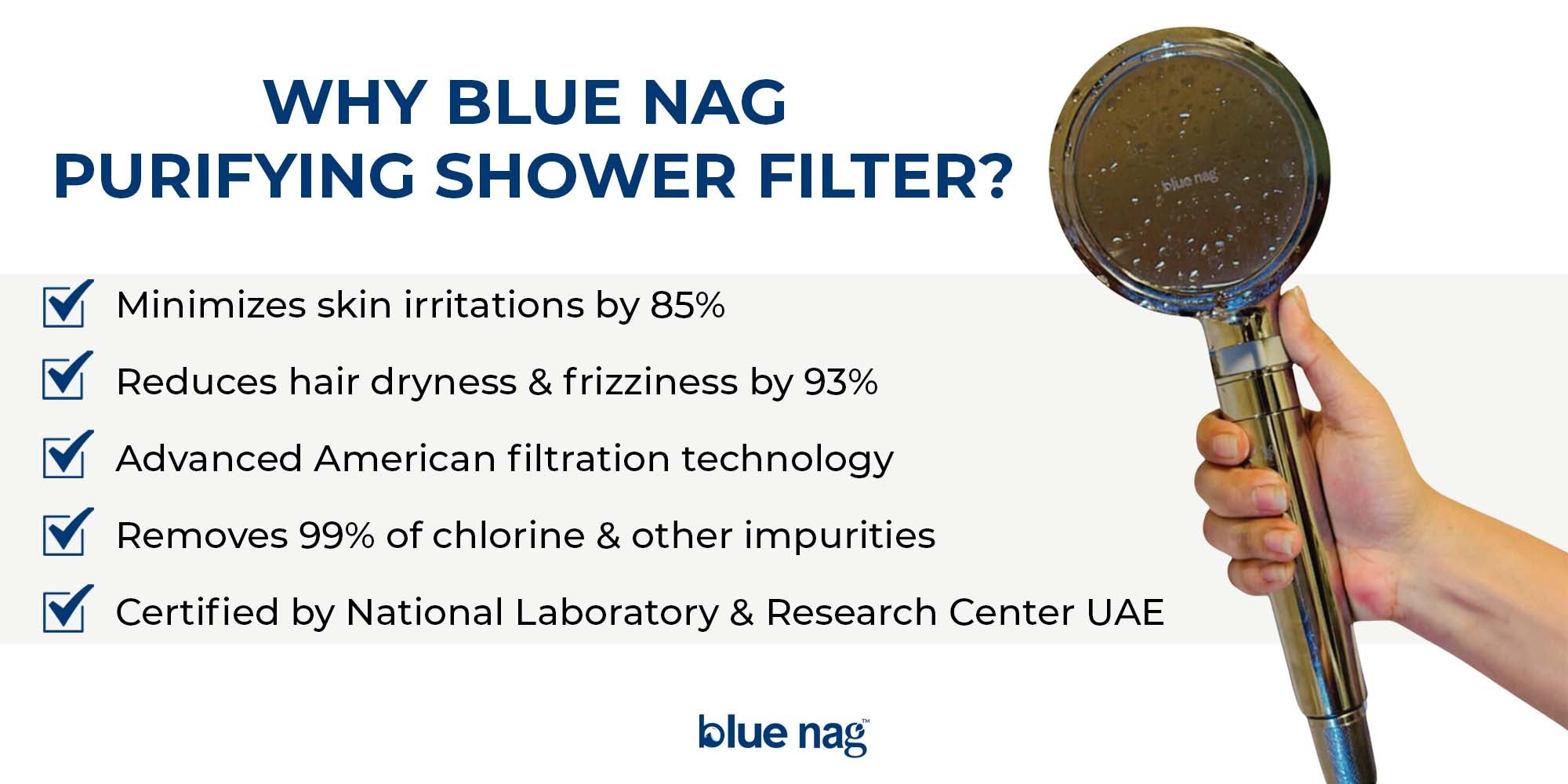 WHY BLUE NAG
PURIFYING SHOWER FILTER?

blue nag

Minimizes skin irritations by 85%

Reduces hair dryness & frizziness by 93%

Advanced American filtration technology

Removes 99% of chlorine & other impurities

Certified by National Laboratory & Research Center UAE

blue nag™